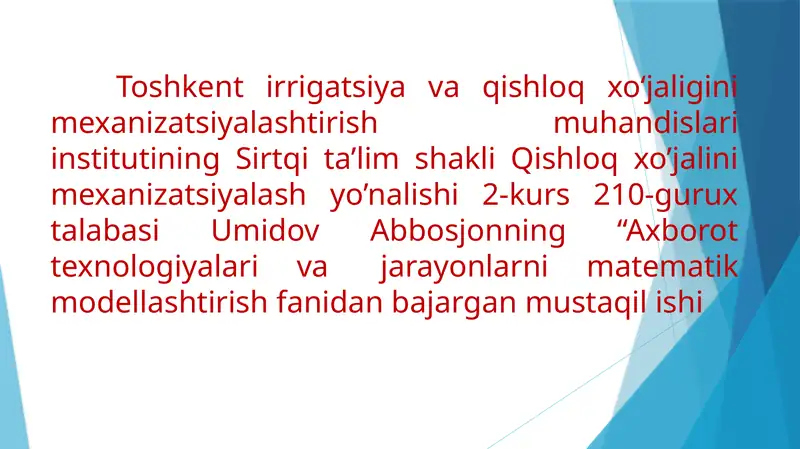 Toshkent irrigatsiya va qishloq xo‘jaligini mexanizatsiyalashtirish muhandislari institutining Sirtqi ta’lim shakli Qishloq xo’jalini mexanizatsiyalash yo’nalishi 2-kurs 210-gurux talabasi Umidov Abbosjonning “Axborot texnologiyalari va jarayonlarni matematik modellashtirish fanidan bajargan mustaqil ishi